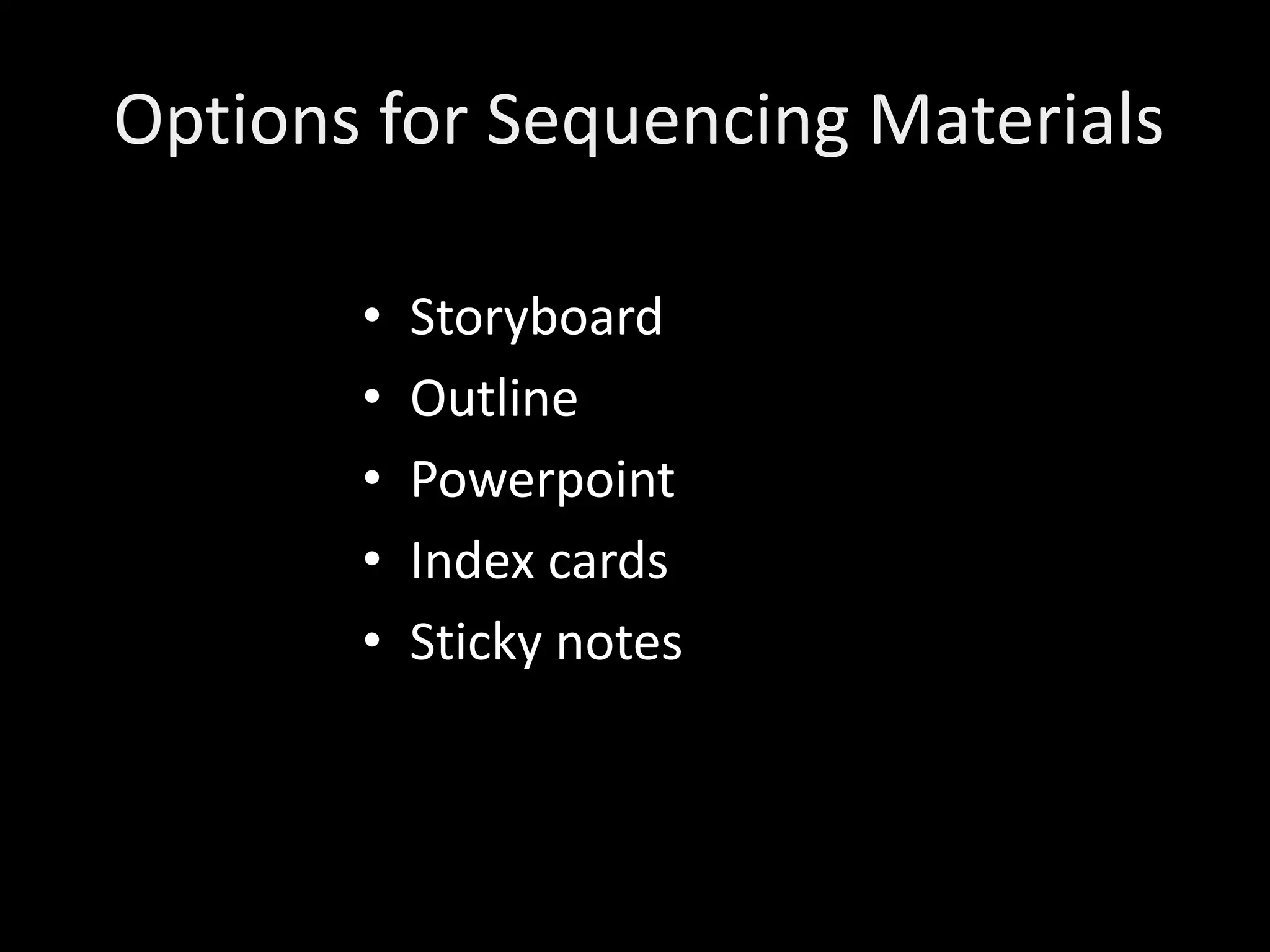 Options for Sequencing Materials

• Storyboard
• Outline
• Powerpoint
• Index cards
• Sticky notes